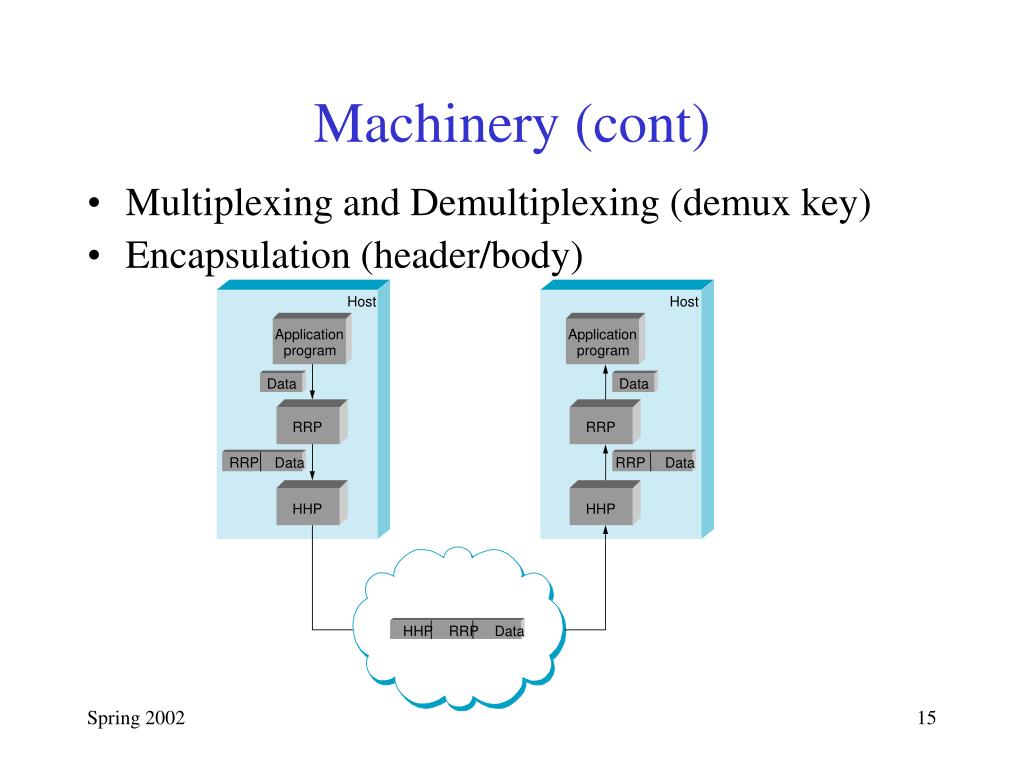 Machinery (cont)

• Multiplexing and Demultiplexing (demux key)
• Encapsulation (header/body)

Host

Application program

Data

RRP

RRP Data

HHP

Host

Application program

Data

RRP

RRP Data

HHP

HHP RRP Data

Spring 2002

15